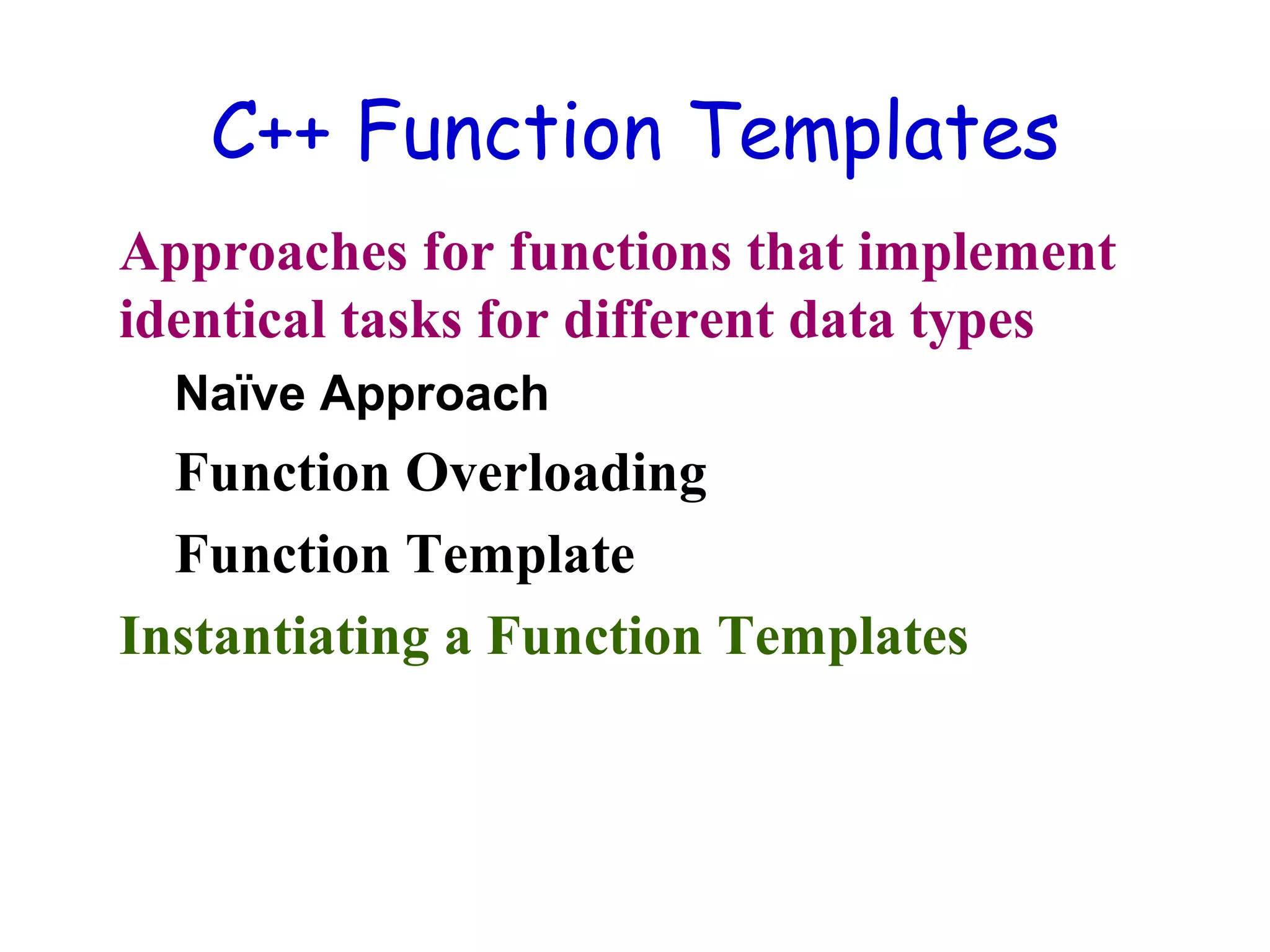 C++ Function Templates

Approaches for functions that implement identical tasks for different data types

Naïve Approach

Function Overloading

Function Template

Instantiating a Function Templates